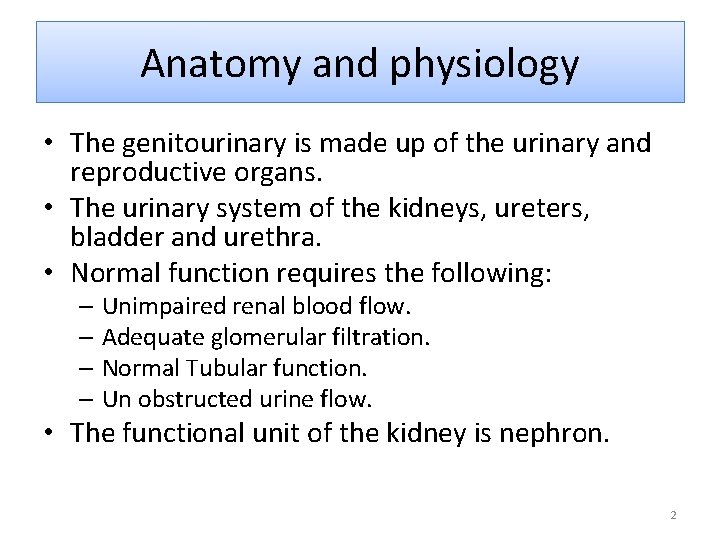 Anatomy and physiology

• The genitourinary is made up of the urinary and reproductive organs.
• The urinary system of the kidneys, ureters, bladder and urethra.
• Normal function requires the following:
– Unimpaired renal blood flow.
– Adequate glomerular filtration.
– Normal Tubular function.
– Un obstructed urine flow.
• The functional unit of the kidney is nephron.

2